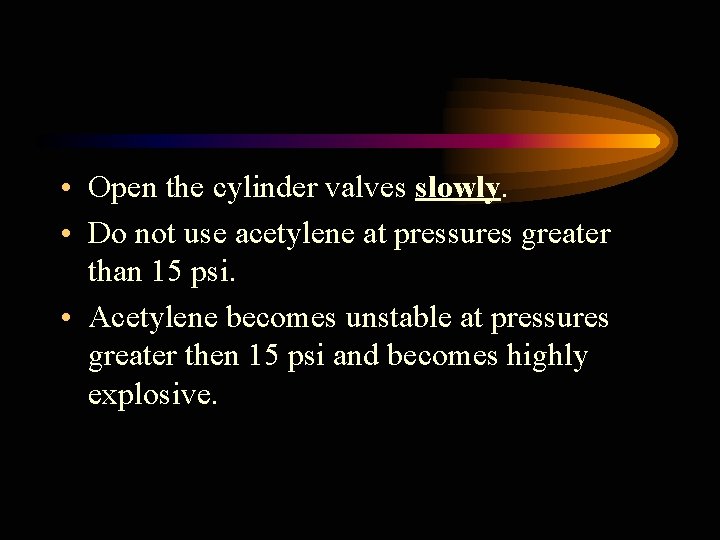 • Open the cylinder valves slowly.
• Do not use acetylene at pressures greater than 15 psi.
• Acetylene becomes unstable at pressures greater then 15 psi and becomes highly explosive.